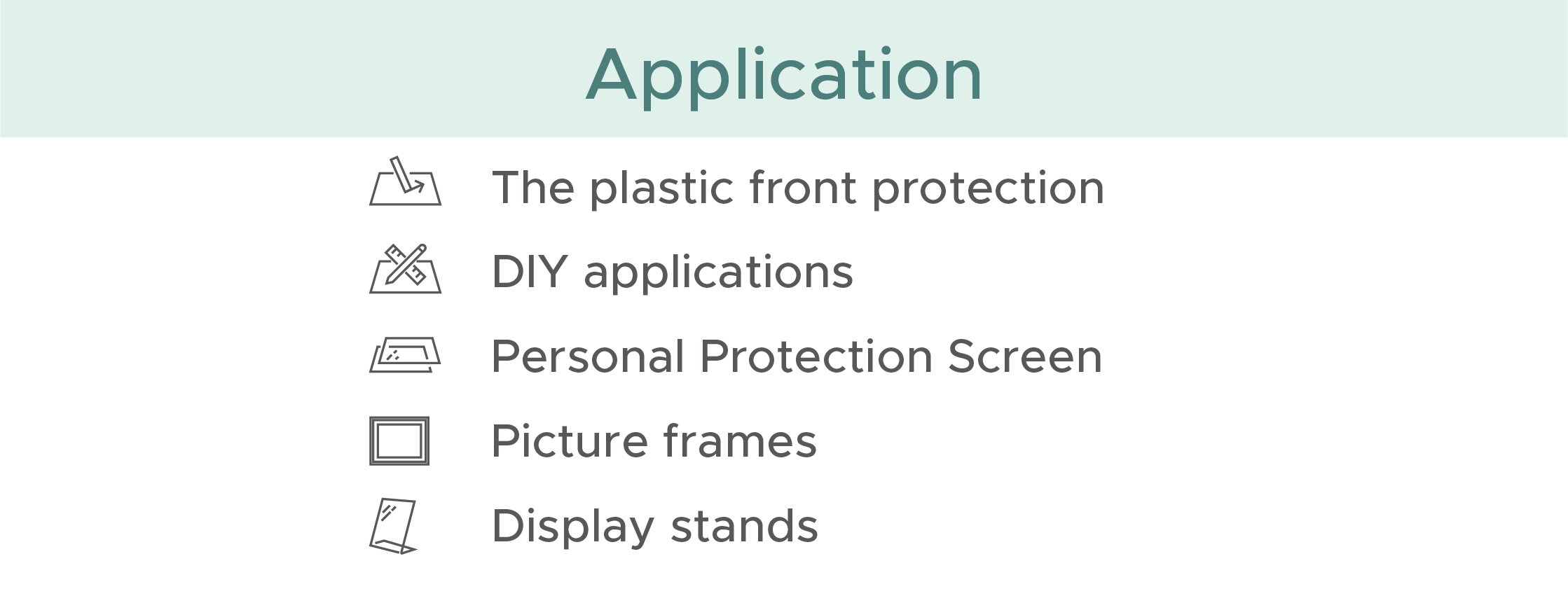 Application

The plastic front protection

DIY applications

Personal Protection Screen

Picture frames

Display stands